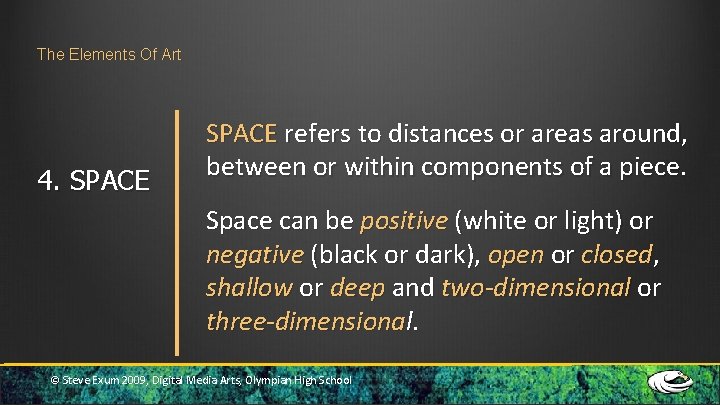 The Elements Of Art

4. SPACE

SPACE refers to distances or areas around, between or within components of a piece.

Space can be positive (white or light) or negative (black or dark), open or closed, shallow or deep and two-dimensional or three-dimensional.

© Steve Exum 2009, Digital Media Arts, Olympian High School